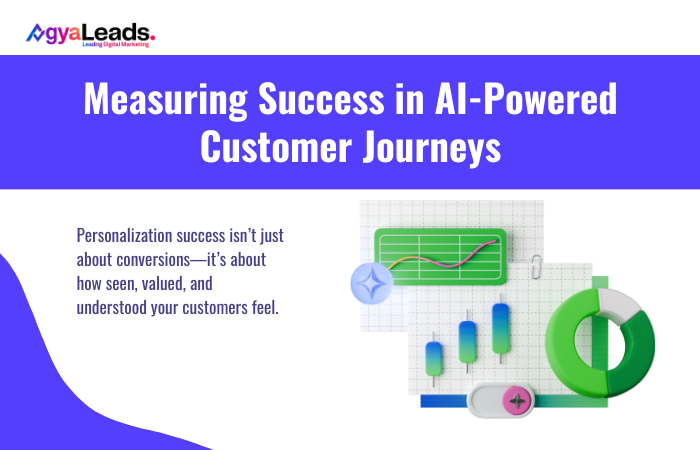 AgyaLeads.
Leading Digital Marketing

Measuring Success in AI-Powered Customer Journeys

Personalization success isn't just about conversions—it's about how seen, valued, and understood your customers feel.